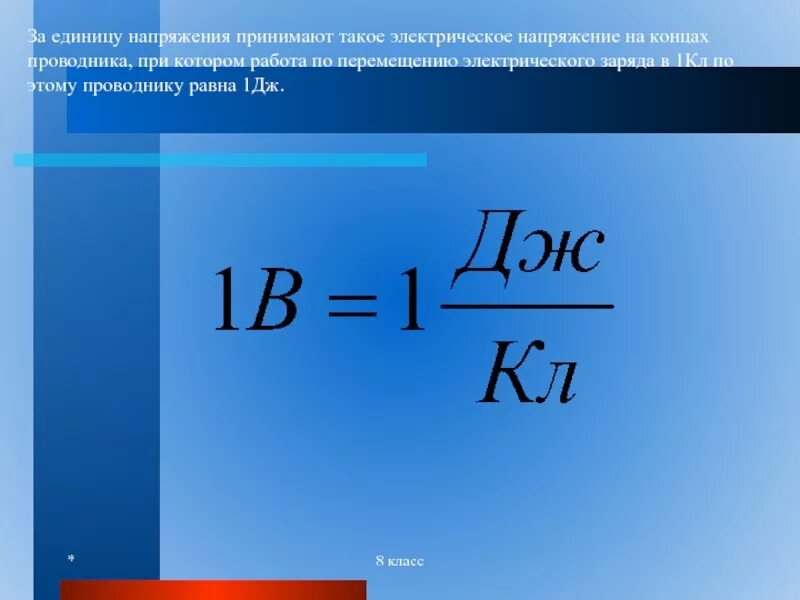 За единицу напряжения принимают такое электрическое напряжение на концах проводника, при котором работа по перемещению электрического заряда в 1Кл по этому проводнику равна 1Дж.

$1В = 1\frac{Дж}{Кл}$

*

8 класс